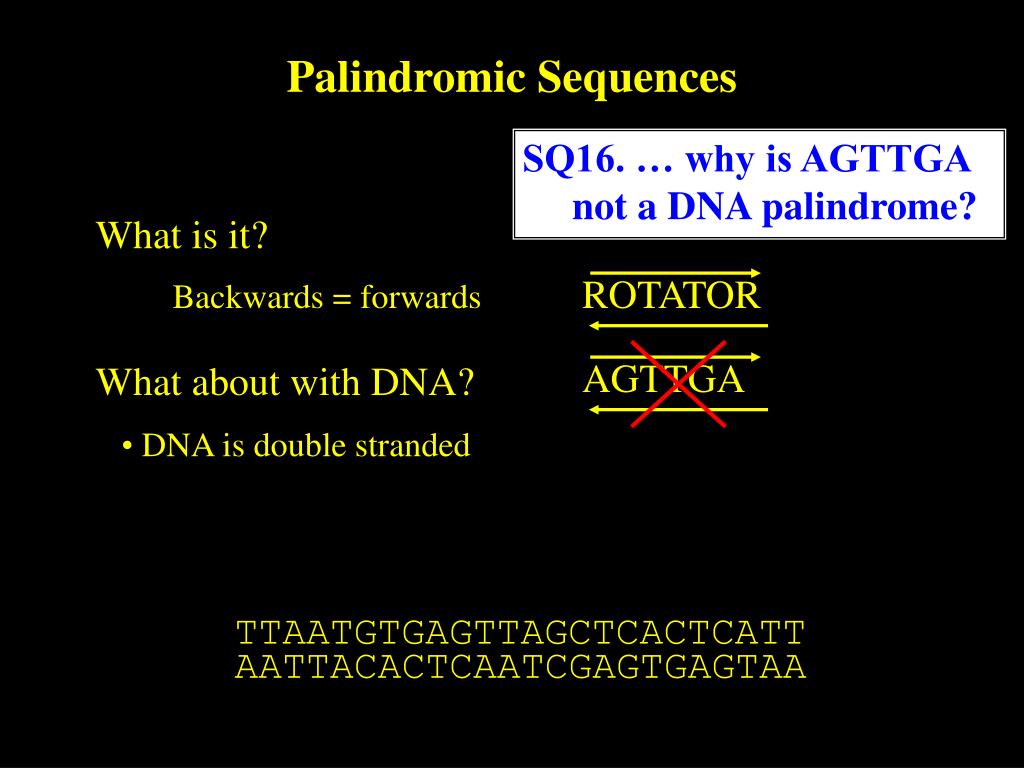 Palindromic Sequences

SQ16. … why is AGTTGA not a DNA palindrome?

What is it?

Backwards = forwards

ROTATOR

What about with DNA?

AGTTGA

• DNA is double stranded

TTAATGTGAGTTAGCTCACTCATT
AATTACACTCAATCGAGTGAGTAA